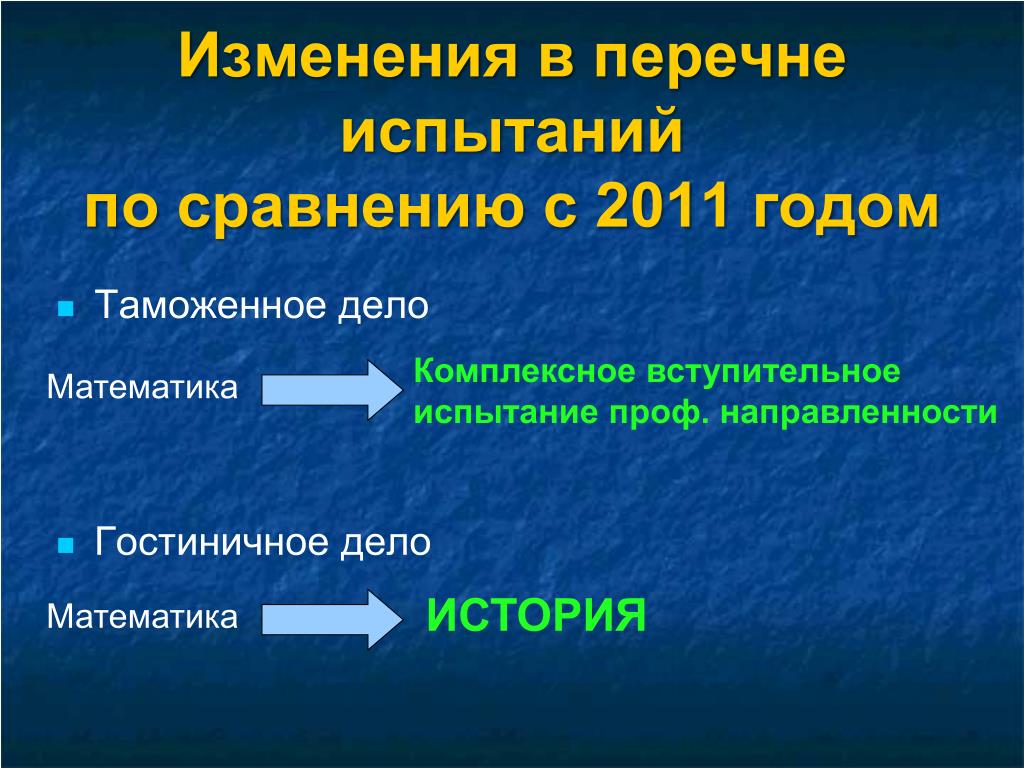 Изменения в перечне испытаний
по сравнению с 2011 годом

Таможенное дело

Математика

Комплексное вступительное испытание проф. направленности

Гостиничное дело

Математика

ИСТОРИЯ